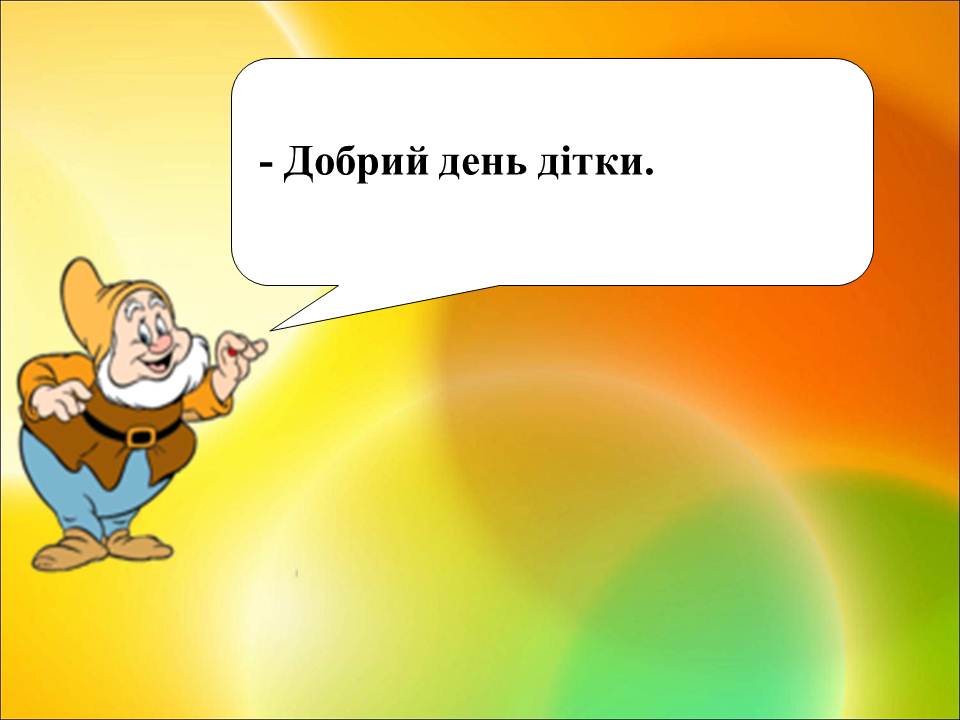 - Добрий день дітки.